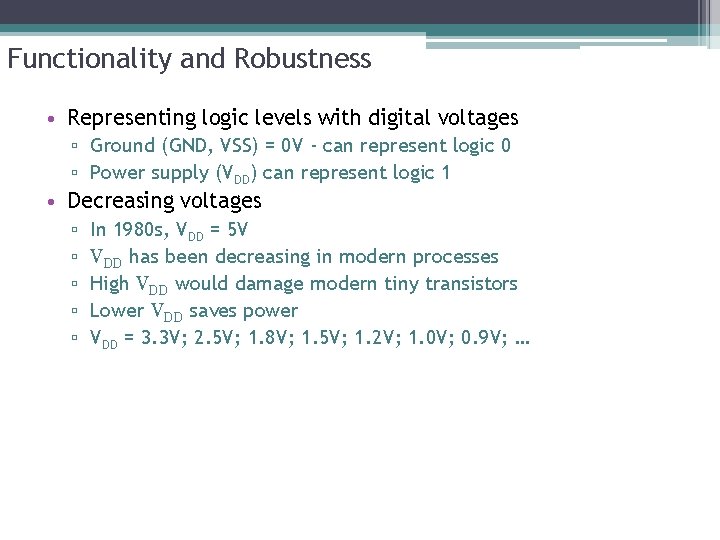 Functionality and Robustness

• Representing logic levels with digital voltages
  ▫ Ground (GND, VSS) = 0V - can represent logic 0
  ▫ Power supply ($V_{DD}$) can represent logic 1
• Decreasing voltages
  ▫ In 1980s, $V_{DD}$ = 5V
  ▫ $V_{DD}$ has been decreasing in modern processes
  ▫ High $V_{DD}$ would damage modern tiny transistors
  ▫ Lower $V_{DD}$ saves power
  ▫ $V_{DD}$ = 3.3V; 2.5V; 1.8V; 1.5V; 1.2V; 1.0V; 0.9V; …